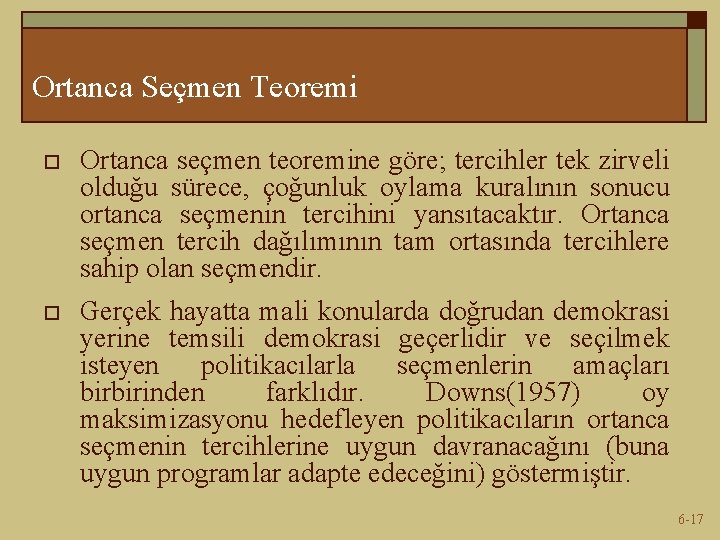 Ortanca Seçmen Teoremi

Ortanca seçmen teoremine göre; tercihler tek zirveli olduğu sürece, çoğunluk oylama kuralının sonucu ortanca seçmenin tercihini yansıtacaktır. Ortanca seçmen tercih dağılımının tam ortasında tercihlere sahip olan seçmendir.

Gerçek hayatta mali konularda doğrudan demokrasi yerine temsili demokrasi geçerlidir ve seçilmek isteyen politikacılarla seçmenlerin amaçları birbirinden farklıdır. Downs(1957) oy maksimizasyonu hedefleyen politikacıların ortanca seçmenin tercihlerine uygun davranacağını (buna uygun programlar adapte edeceğini) göstermiştir.

6-17